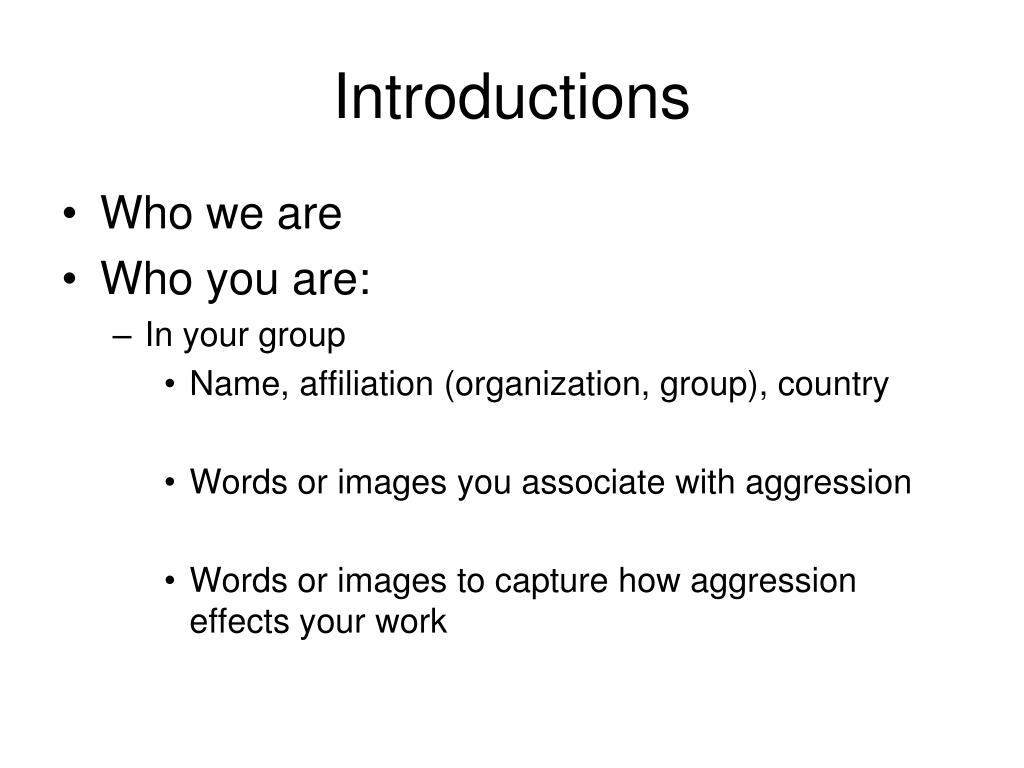 Introductions

• Who we are
• Who you are:
– In your group
• Name, affiliation (organization, group), country

• Words or images you associate with aggression

• Words or images to capture how aggression effects your work